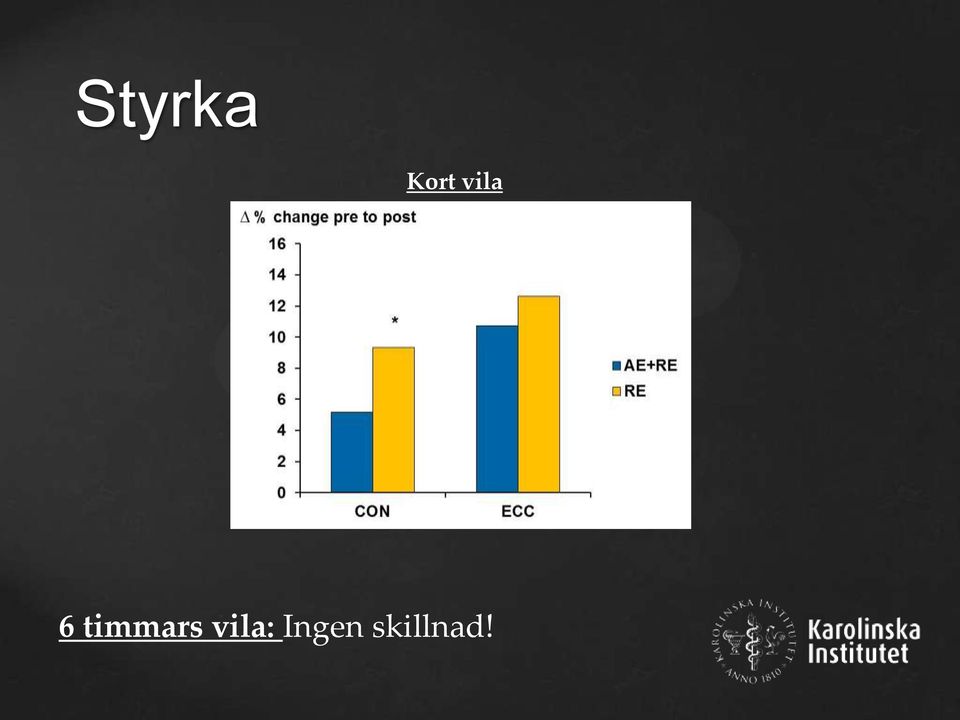 Styrka

Kort vila

$\Delta$% change pre to post

16
14
12
10
8
6
4
2
0

*

CON
ECC

AE+RE
RE

6 timmars vila: Ingen skillnad!

KAROLINSKA INSTITUTET ANNO 1810

Karolinska Institutet